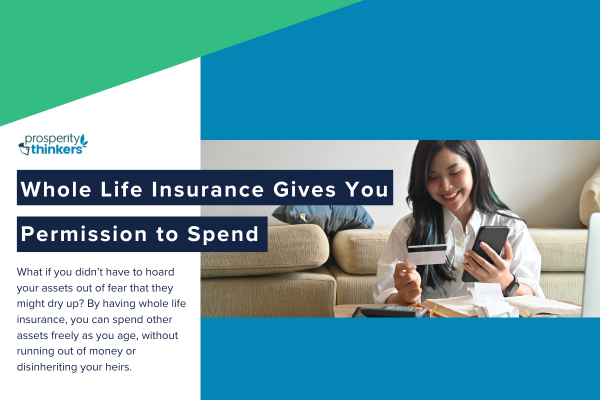 prosperity thinkers

Whole Life Insurance Gives You Permission to Spend

What if you didn't have to hoard your assets out of fear that they might dry up? By having whole life insurance, you can spend other assets freely as you age, without running out of money or disinheriting your heirs.